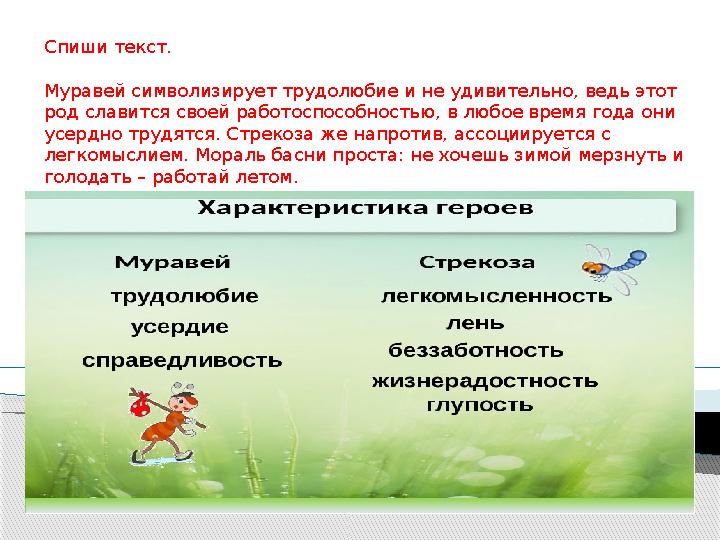 Спиши текст.

Муравей символизирует трудолюбие и не удивительно, ведь этот род славится своей работоспособностью, в любое время года они усердно трудятся. Стрекоза же напротив, ассоциируется с легкомыслием. Мораль басни проста: не хочешь зимой мерзнуть и голодать – работай летом.

Характеристика героев

Муравей
трудолюбие
усердие
справедливость

Стрекоза
легкомысленность
лень
беззаботность
жизнерадостность
глупость